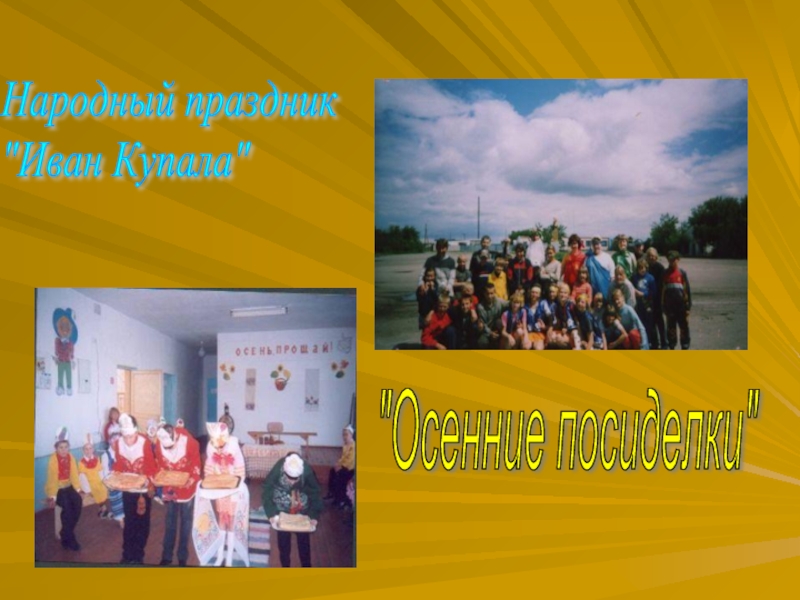 Народный праздник "Иван Купала"

ОСЕНЬ, ПРОЩАЙ!

"Осенние посиделки"